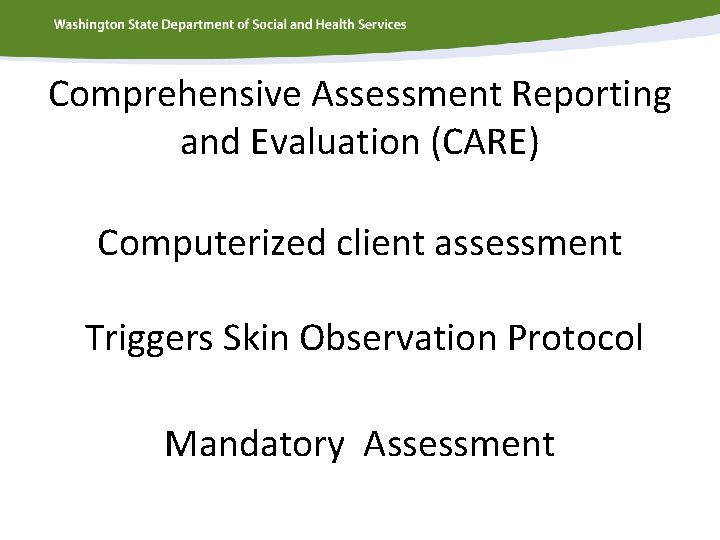 Washington State Department of Social and Health Services

Comprehensive Assessment Reporting and Evaluation (CARE)

Computerized client assessment

Triggers Skin Observation Protocol

Mandatory Assessment